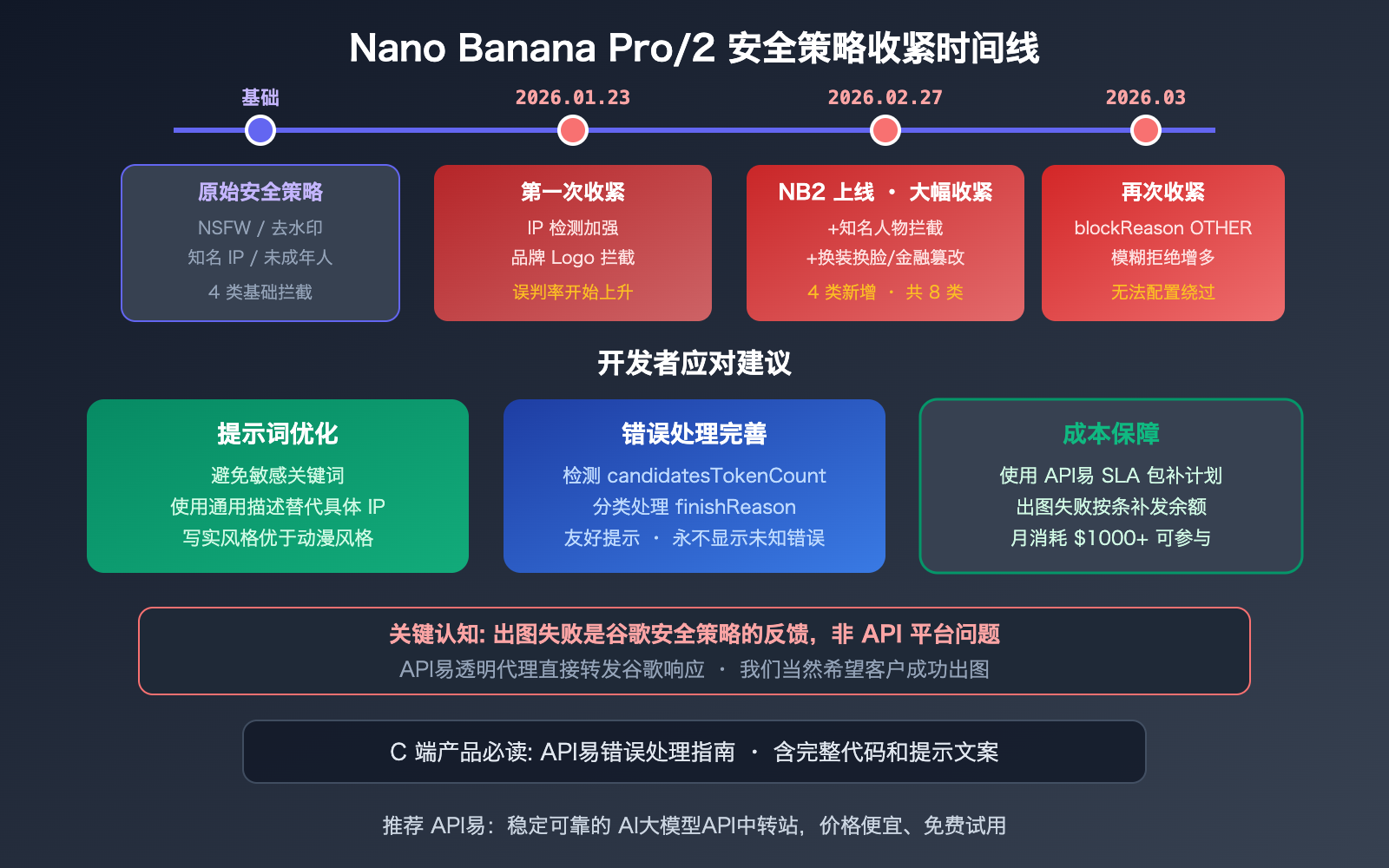 Nano Banana Pro/2 安全策略收紧时间线

基础

2026.01.23

2026.02.27

2026.03

原始安全策略
NSFW / 去水印
知名 IP / 未成年人
4 类基础拦截

第一次收紧
IP 检测加强
品牌 Logo 拦截
误判率开始上升

NB2 上线 · 大幅收紧
+知名人物拦截
+换装换脸/金融篡改
4 类新增 · 共 8 类

再次收紧
blockReason OTHER
模糊拒绝增多
无法配置绕过

开发者应对建议

提示词优化
避免敏感关键词
使用通用描述替代具体 IP
写实风格优于动漫风格

错误处理完善
检测 candidatesTokenCount
分类处理 finishReason
友好提示 · 永不显示未知错误

成本保障
使用 API易 SLA 包补计划
出图失败按条补发余额
月消耗 $1000+ 可参与

关键认知: 出图失败是谷歌安全策略的反馈，非 API 平台问题
API易透明代理直接转发谷歌响应 · 我们当然希望客户成功出图

C 端产品必读: API易错误处理指南 · 含完整代码和提示文案

推荐 API易：稳定可靠的 AI大模型API中转站，价格便宜、免费试用